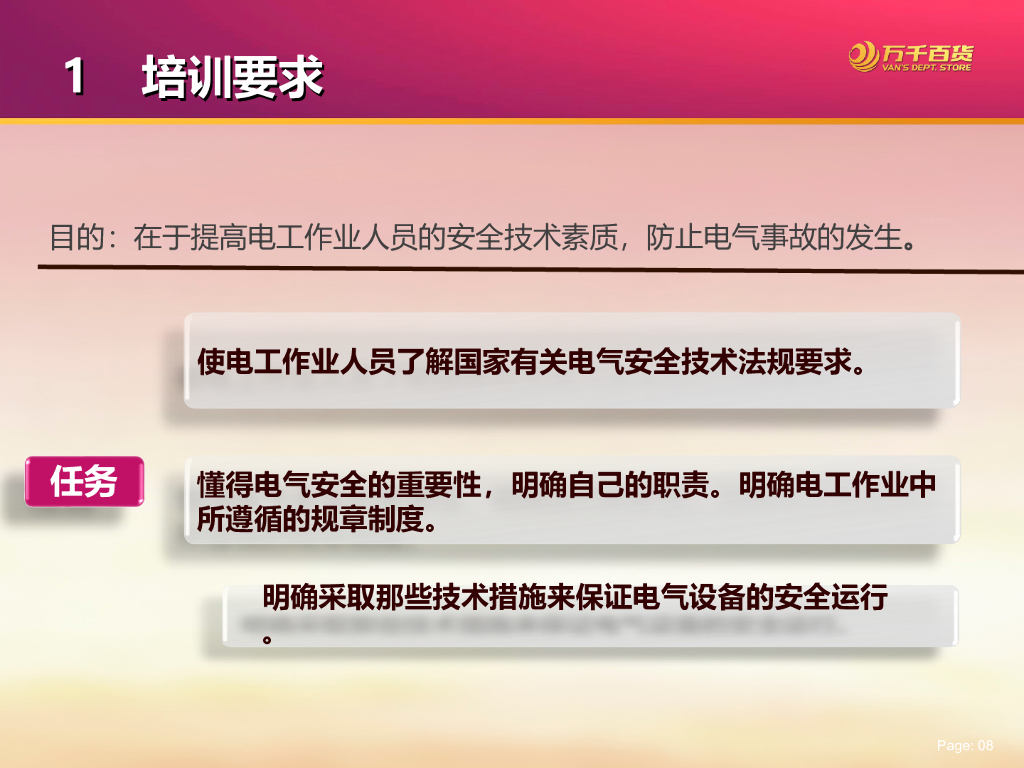 1　培训要求

万千百货
VAN'S DEPT. STORE

目的：在于提高电工作业人员的安全技术素质，防止电气事故的发生。

使电工作业人员了解国家有关电气安全技术法规要求。

任务

懂得电气安全的重要性，明确自己的职责。明确电工作业中所遵循的规章制度。

明确采取那些技术措施来保证电气设备的安全运行。

Page: 08